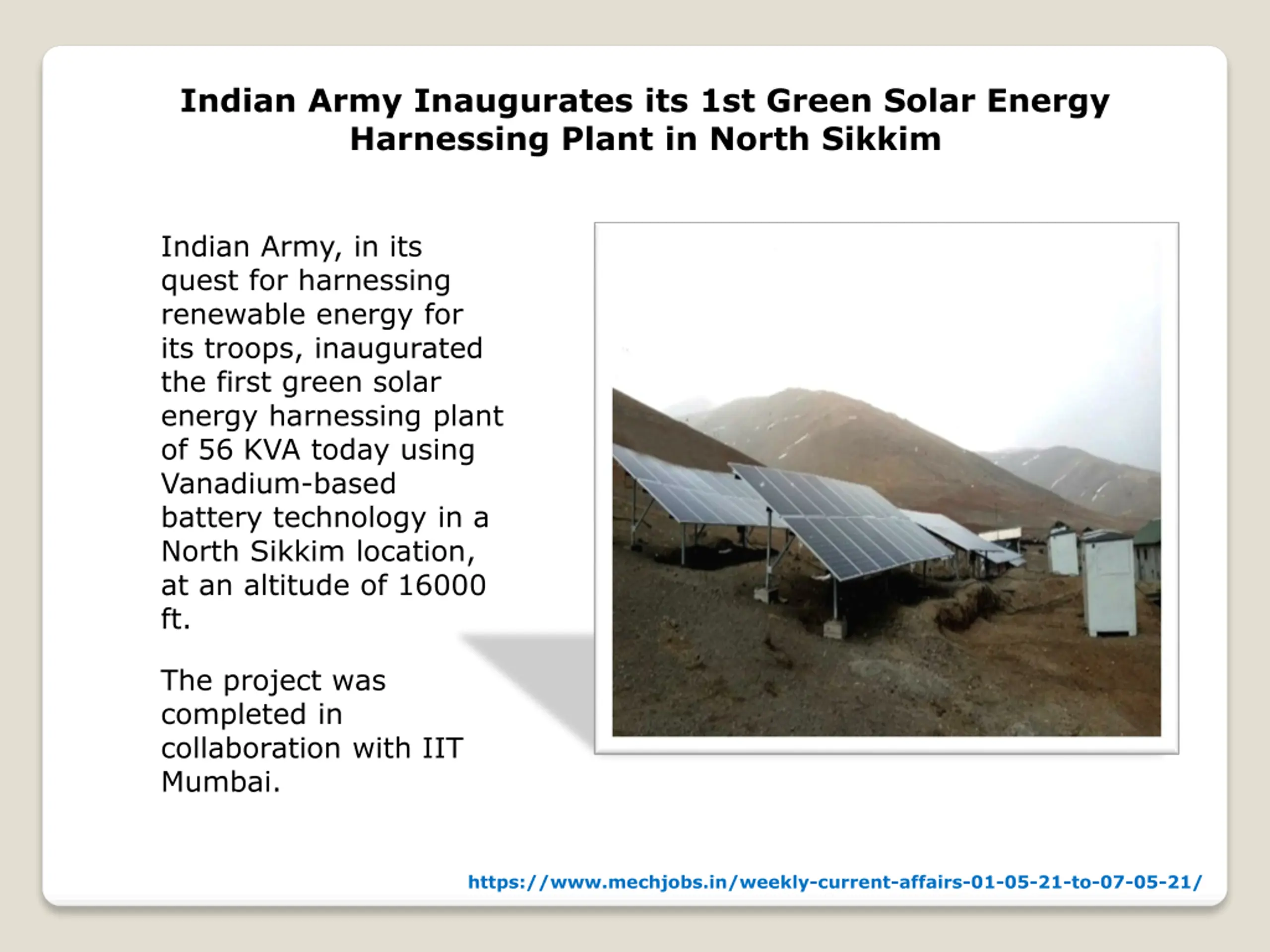 Indian Army Inaugurates its 1st Green Solar Energy Harnessing Plant in North Sikkim

Indian Army, in its quest for harnessing renewable energy for its troops, inaugurated the first green solar energy harnessing plant of 56 KVA today using Vanadium-based battery technology in a North Sikkim location, at an altitude of 16000 ft.

The project was completed in collaboration with IIT Mumbai.

https://www.mechjobs.in/weekly-current-affairs-01-05-21-to-07-05-21/